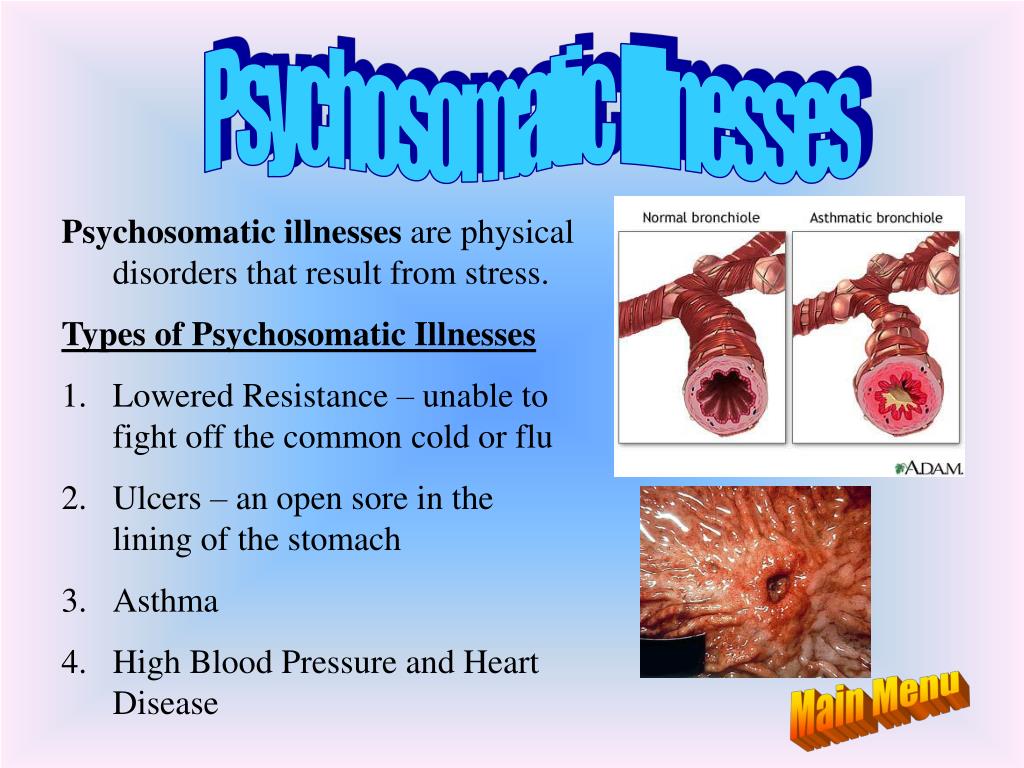 Psychosomatic Illnesses

Psychosomatic illnesses are physical disorders that result from stress.

Types of Psychosomatic Illnesses

1. Lowered Resistance – unable to fight off the common cold or flu
2. Ulcers – an open sore in the lining of the stomach
3. Asthma
4. High Blood Pressure and Heart Disease

Normal bronchiole

Asthmatic bronchiole

A.D.A.M.

Main Menu